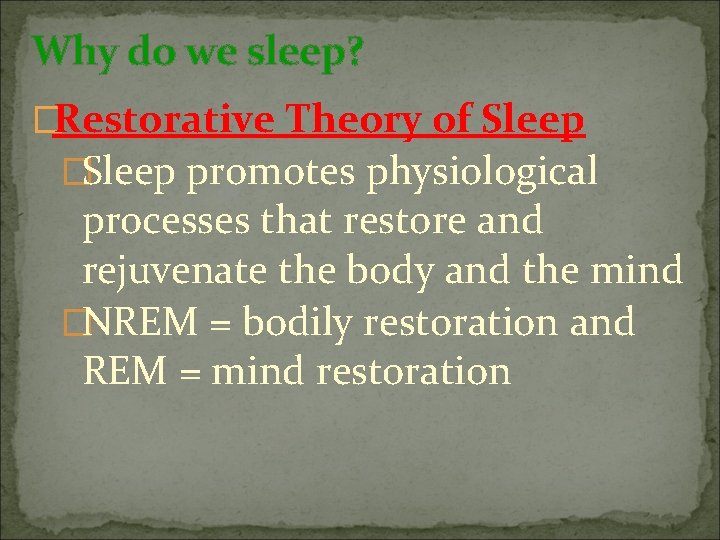 Why do we sleep?

Restorative Theory of Sleep

Sleep promotes physiological processes that restore and rejuvenate the body and the mind

NREM = bodily restoration and REM = mind restoration